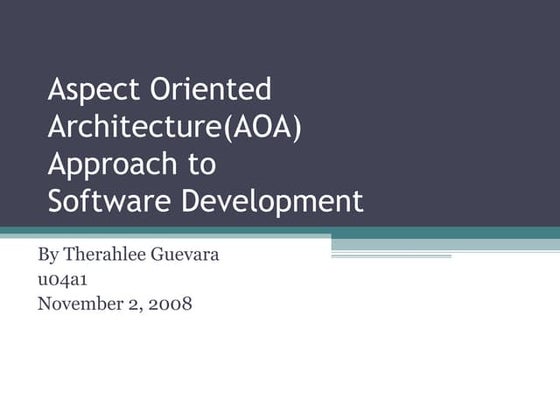 Aspect Oriented Architecture(AOA) Approach to Software Development

By Therahlee Guevara
u04a1
November 2, 2008